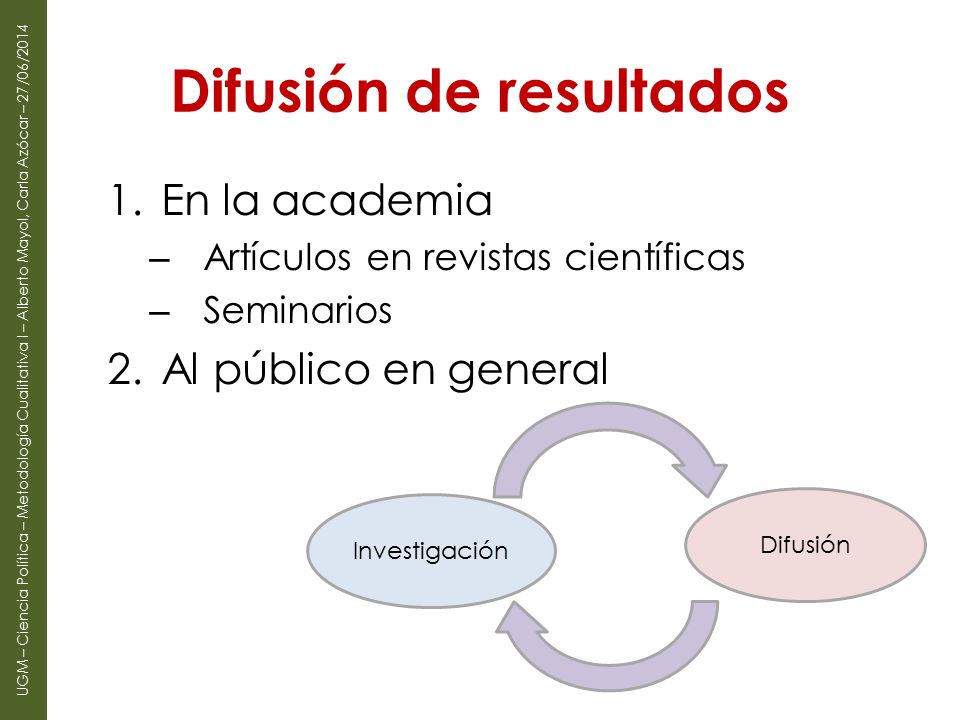 UGM – Ciencia Política – Metodología Cualitativa I – Alberto Mayol, Carla Azócar – 27/06/2014

Difusión de resultados

1. En la academia
– Artículos en revistas científicas
– Seminarios
2. Al público en general

Investigación

Difusión